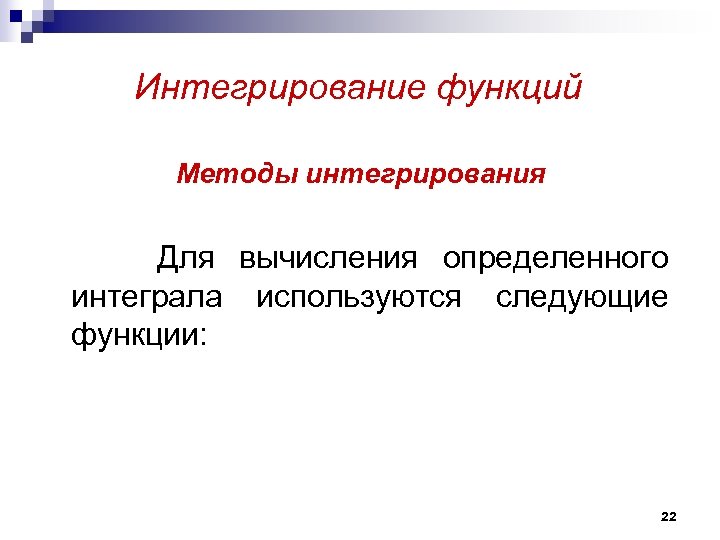 Интегрирование функций

Методы интегрирования

Для вычисления определенного интеграла используются следующие функции:

22